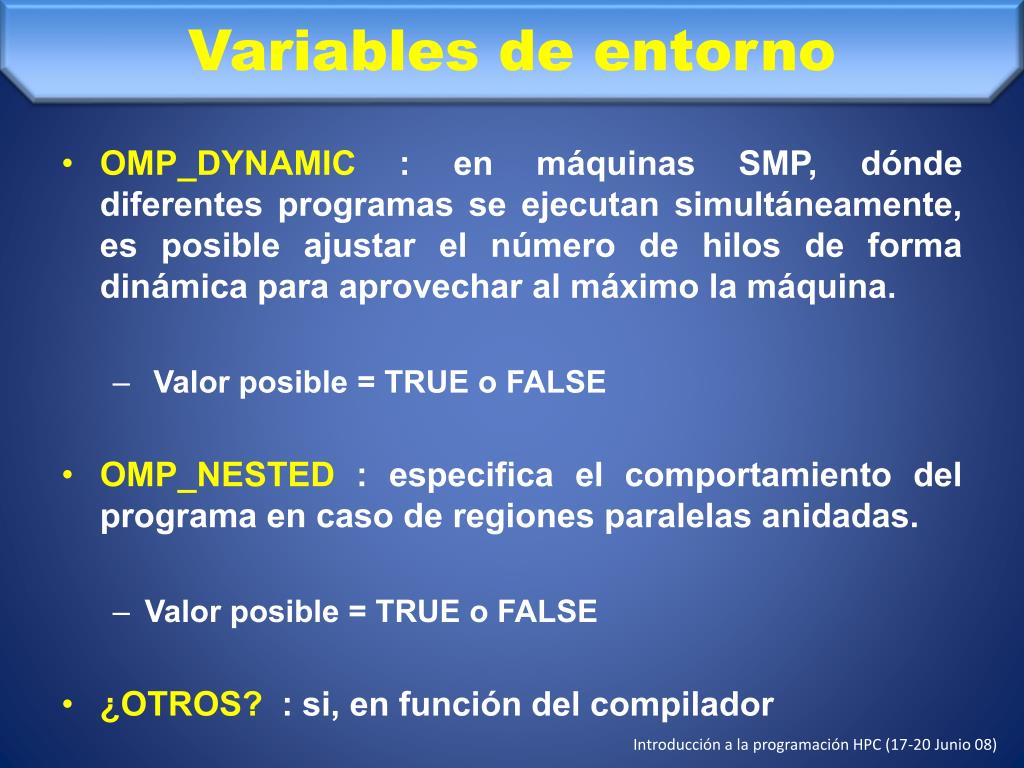 Variables de entorno

• OMP_DYNAMIC : en máquinas SMP, dónde diferentes programas se ejecutan simultáneamente, es posible ajustar el número de hilos de forma dinámica para aprovechar al máximo la máquina.

– Valor posible = TRUE o FALSE

• OMP_NESTED : especifica el comportamiento del programa en caso de regiones paralelas anidadas.

– Valor posible = TRUE o FALSE

• ¿OTROS? : si, en función del compilador

Introducción a la programación HPC (17-20 Junio 08)